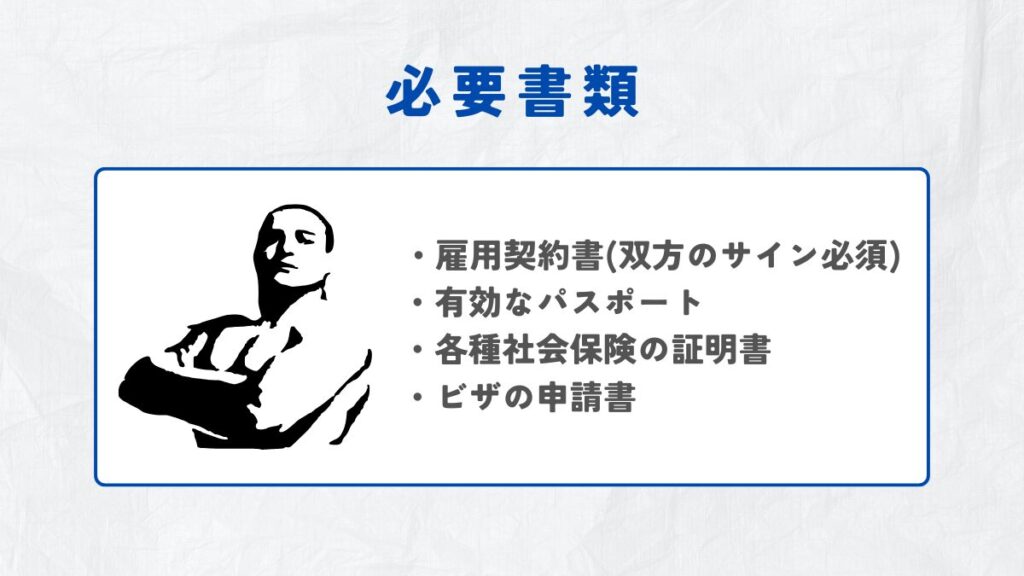 必要書類

・雇用契約書(双方のサイン必須)
・有効なパスポート
・各種社会保険の証明書
・ビザの申請書